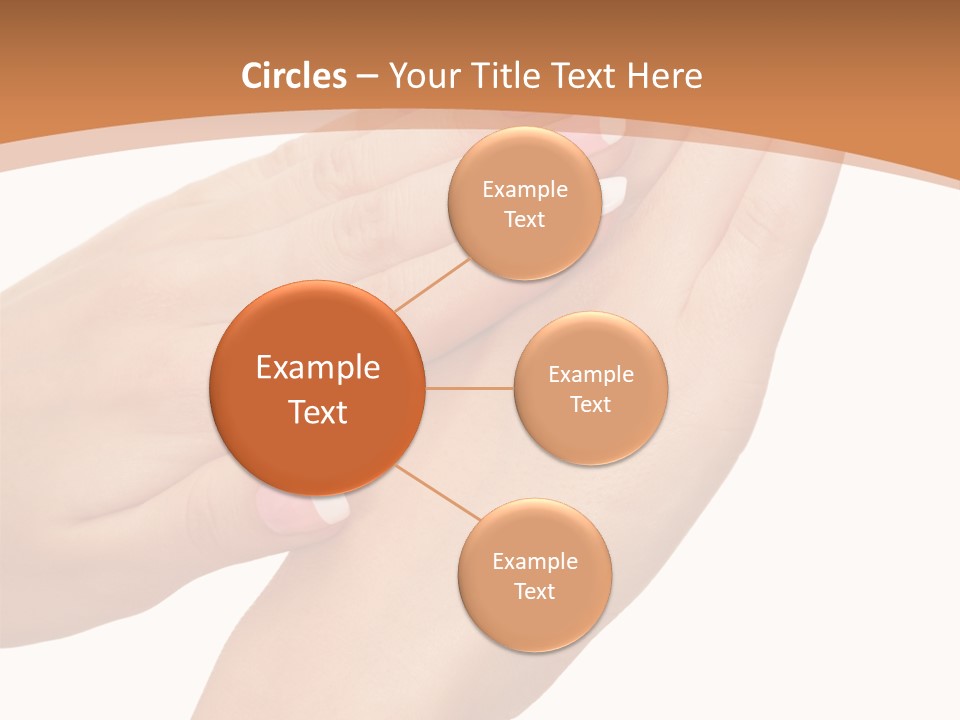 Circles – Your Title Text Here

Example Text

Example Text

Example Text

Example Text